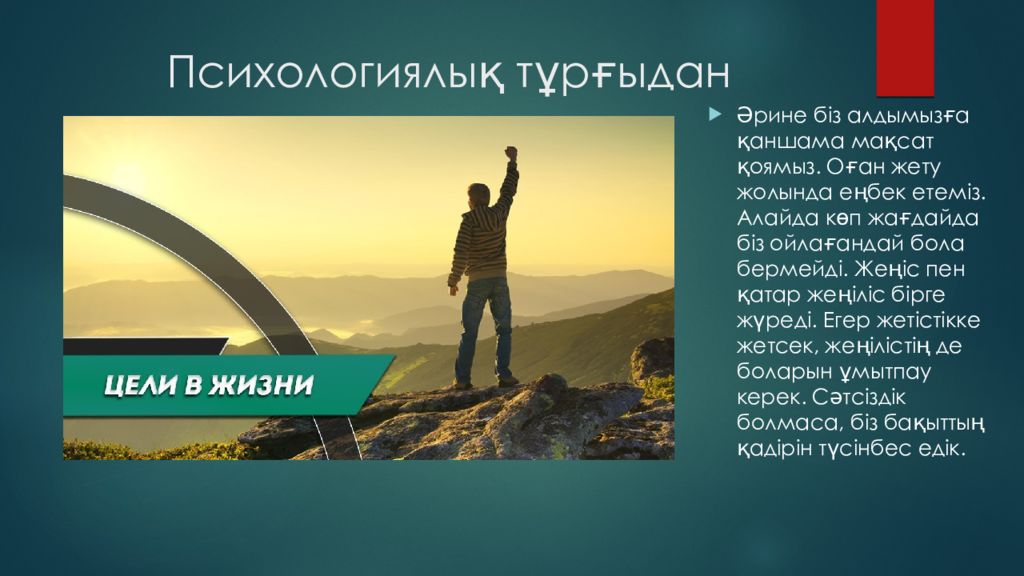 Психологиялық тұрғыдан

ЦЕЛИ В ЖИЗНИ

Әрине біз алдымызға қаншама мақсат қоямыз. Оған жету жолында еңбек етеміз. Алайда көп жағдайда біз ойлағандай бола бермейді. Жеңіс пен қатар жеңіліс бірге жүреді. Егер жетістікке жетсек, жеңілістің де боларын ұмытпау керек. Сәтсіздік болмаса, біз бақыттың қадірін түсінбес едік.